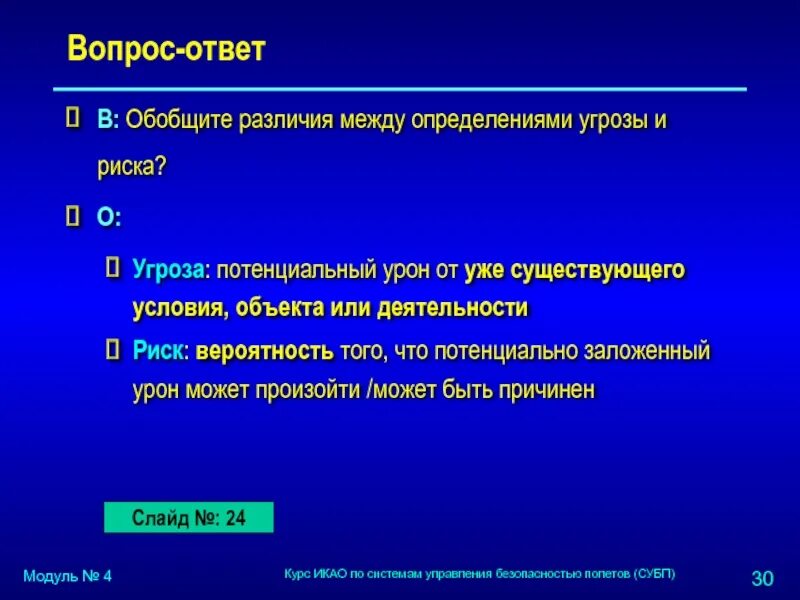 Вопрос-ответ

В: Обобщите различия между определениями угрозы и риска?

О:

Угроза: потенциальный урон от уже существующего условия, объекта или деятельности

Риск: вероятность того, что потенциально заложенный урон может произойти /может быть причинен

Слайд №: 24

Модуль № 4

Курс ИКАО по системам управления безопасностью полетов (СУБП)

30